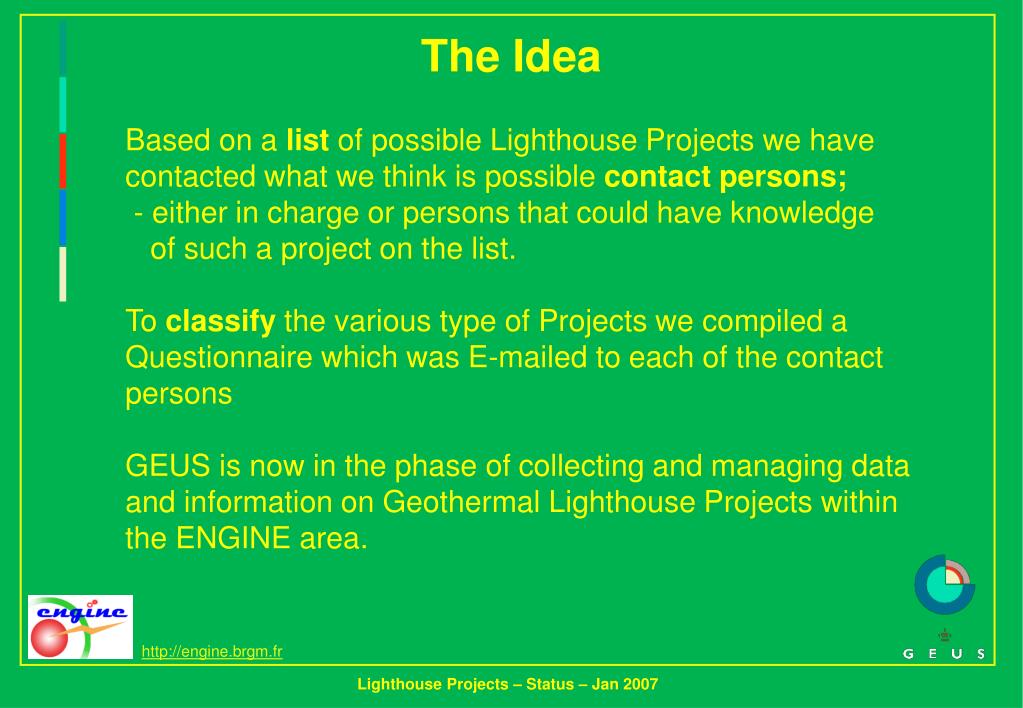 The Idea

Based on a list of possible Lighthouse Projects we have contacted what we think is possible contact persons;
- either in charge or persons that could have knowledge of such a project on the list.

To classify the various type of Projects we compiled a Questionnaire which was E-mailed to each of the contact persons

GEUS is now in the phase of collecting and managing data and information on Geothermal Lighthouse Projects within the ENGINE area.

engine

http://engine.brgm.fr

G E U S

Lighthouse Projects – Status – Jan 2007